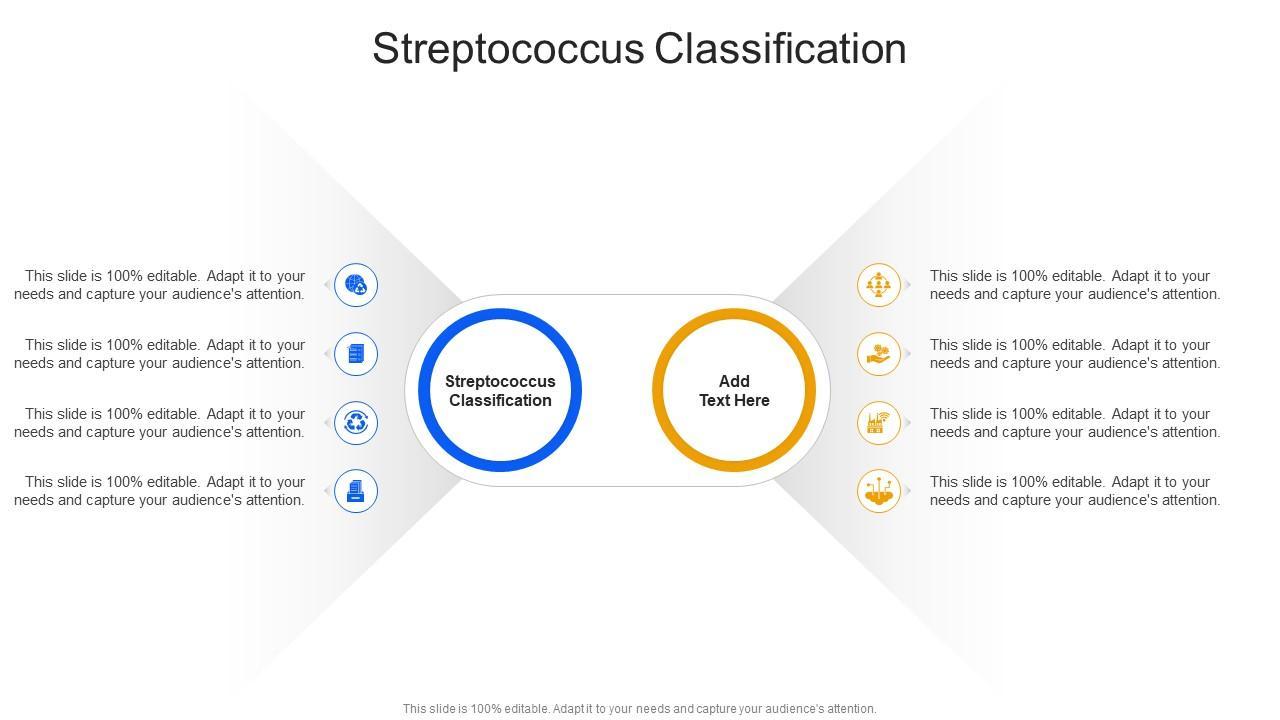 Streptococcus Classification

This slide is 100% editable. Adapt it to your needs and capture your audience's attention.

This slide is 100% editable. Adapt it to your needs and capture your audience's attention.

This slide is 100% editable. Adapt it to your needs and capture your audience's attention.

This slide is 100% editable. Adapt it to your needs and capture your audience's attention.

Streptococcus Classification

Add Text Here

This slide is 100% editable. Adapt it to your needs and capture your audience's attention.

This slide is 100% editable. Adapt it to your needs and capture your audience's attention.

This slide is 100% editable. Adapt it to your needs and capture your audience's attention.

This slide is 100% editable. Adapt it to your needs and capture your audience's attention.

This slide is 100% editable. Adapt it to your needs and capture your audience's attention.